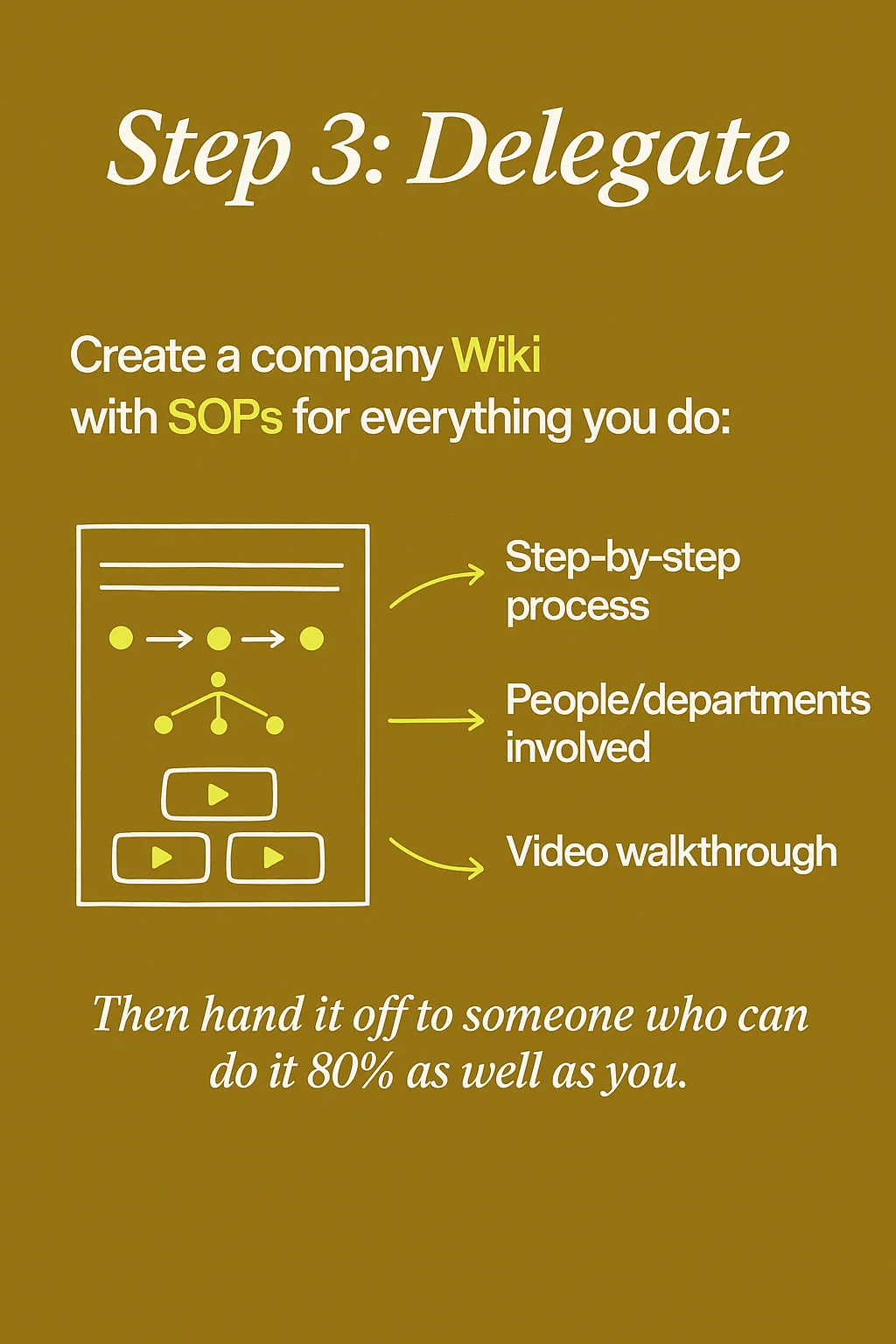 Step 3: Delegate

Create a company Wiki with SOPs for everything you do:

Step-by-step process

People/departments involved

Video walkthrough

Then hand it off to someone who can do it 80% as well as you.